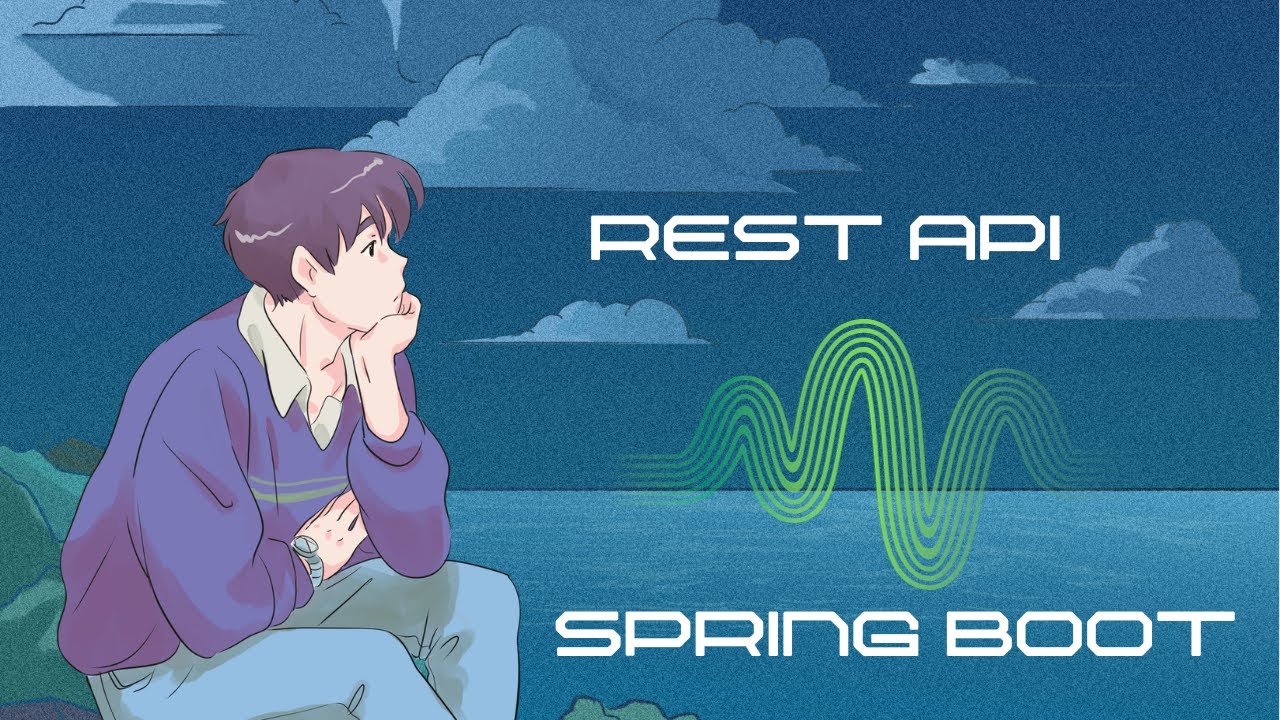 REST API

SPRING BOOT